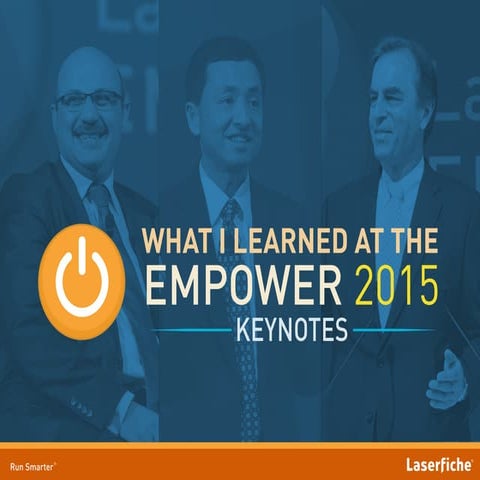 WHAT I LEARNED AT THE EMPOWER 2015 KEYNOTES

Run Smarter®

Laserfiche®